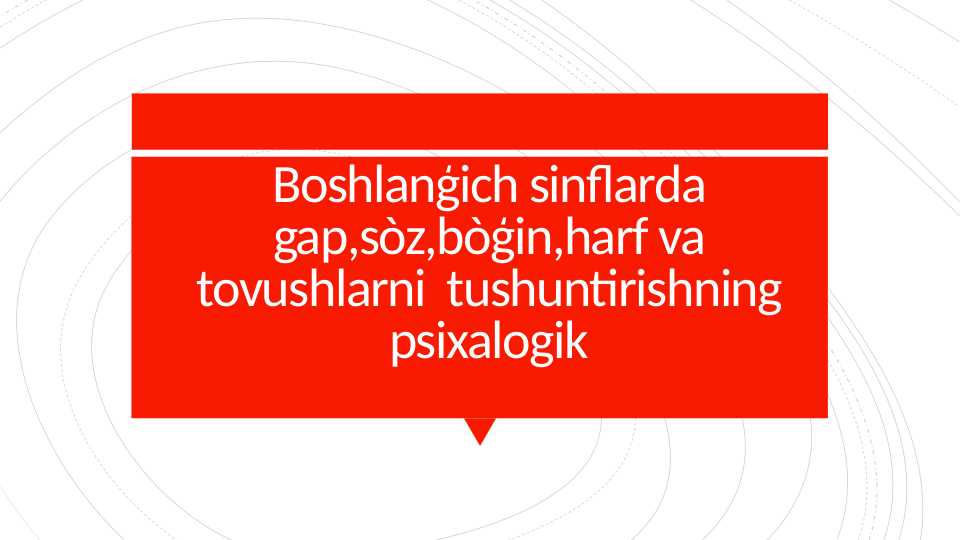 Boshlanǵich sinflarda gap,sòz,bòǵin,harf va tovushlarni tushuntirishning psixalogik